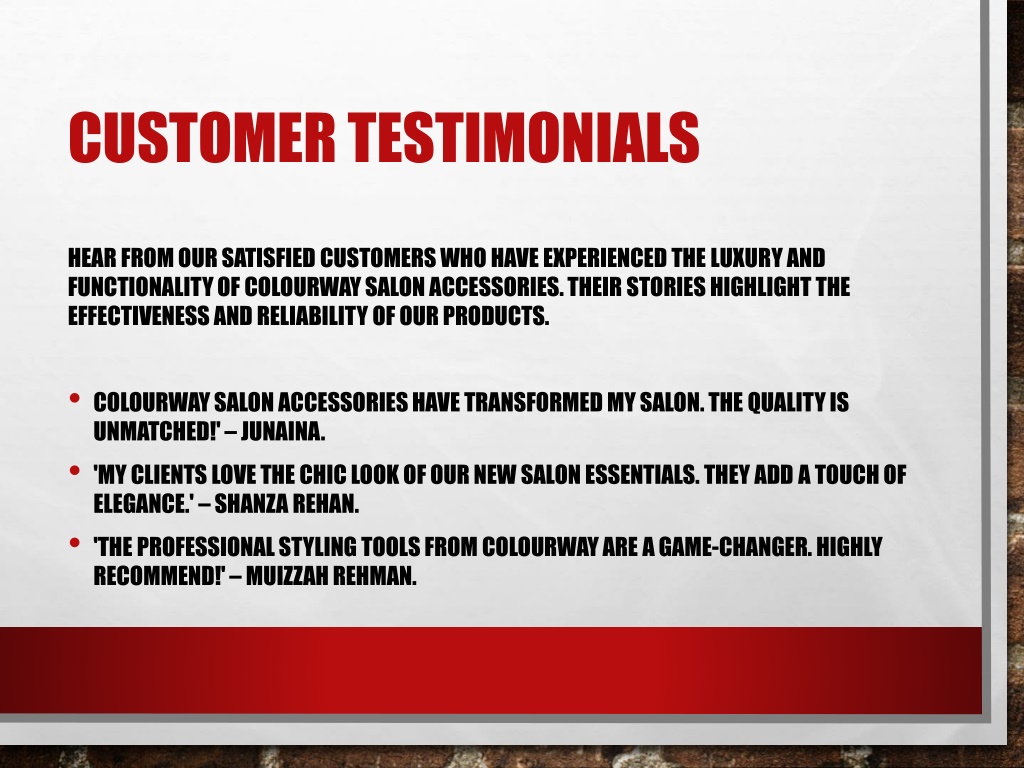 CUSTOMER TESTIMONIALS

HEAR FROM OUR SATISFIED CUSTOMERS WHO HAVE EXPERIENCED THE LUXURY AND FUNCTIONALITY OF COLOURWAY SALON ACCESSORIES. THEIR STORIES HIGHLIGHT THE EFFECTIVENESS AND RELIABILITY OF OUR PRODUCTS.

• COLOURWAY SALON ACCESSORIES HAVE TRANSFORMED MY SALON. THE QUALITY IS UNMATCHED!' – JUNAINA.
• 'MY CLIENTS LOVE THE CHIC LOOK OF OUR NEW SALON ESSENTIALS. THEY ADD A TOUCH OF ELEGANCE.' – SHANZA REHAN.
• 'THE PROFESSIONAL STYLING TOOLS FROM COLOURWAY ARE A GAME-CHANGER. HIGHLY RECOMMEND!' – MUIZZAH REHMAN.